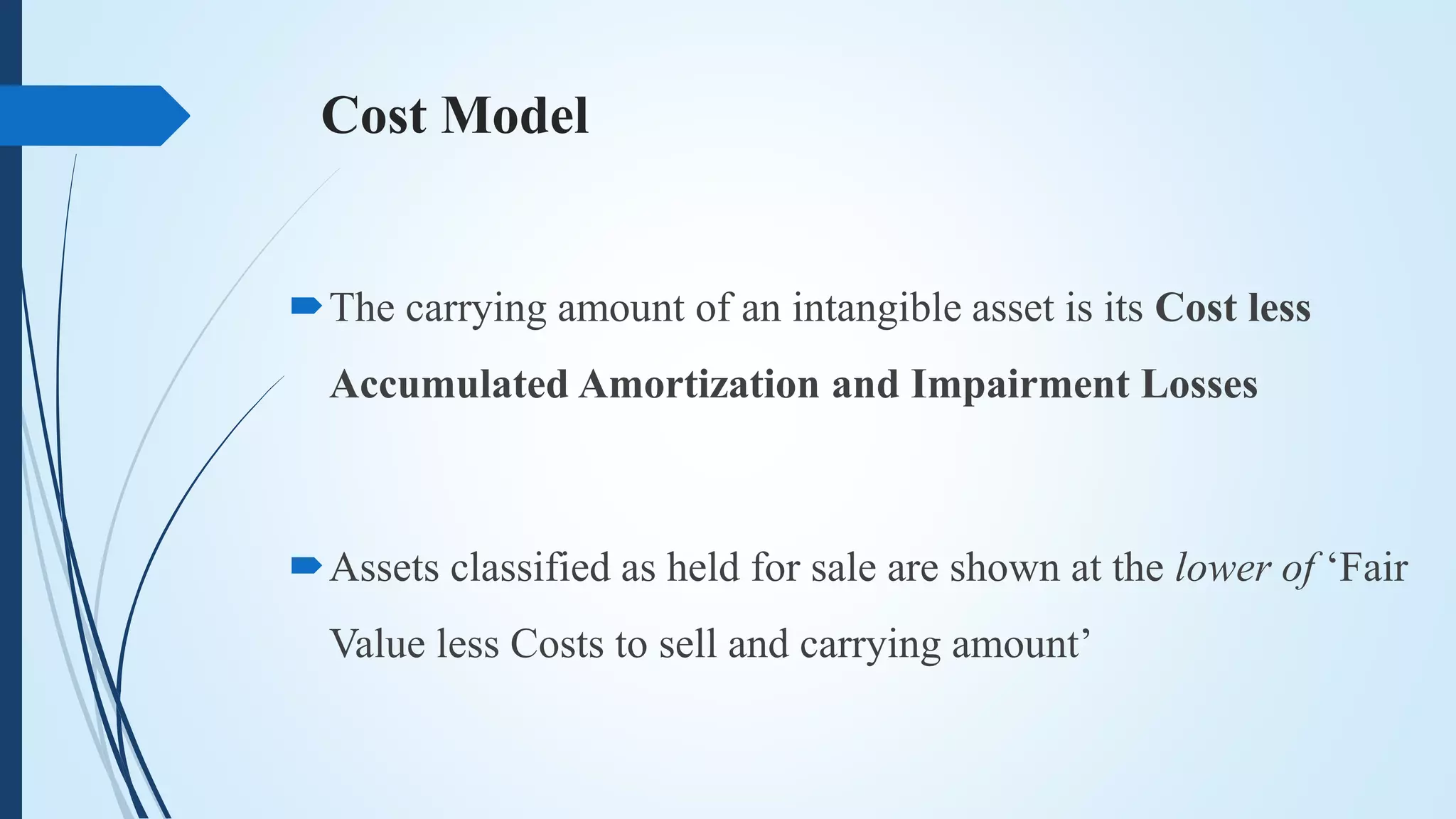 Cost Model

The carrying amount of an intangible asset is its Cost less Accumulated Amortization and Impairment Losses

Assets classified as held for sale are shown at the lower of ‘Fair Value less Costs to sell and carrying amount’